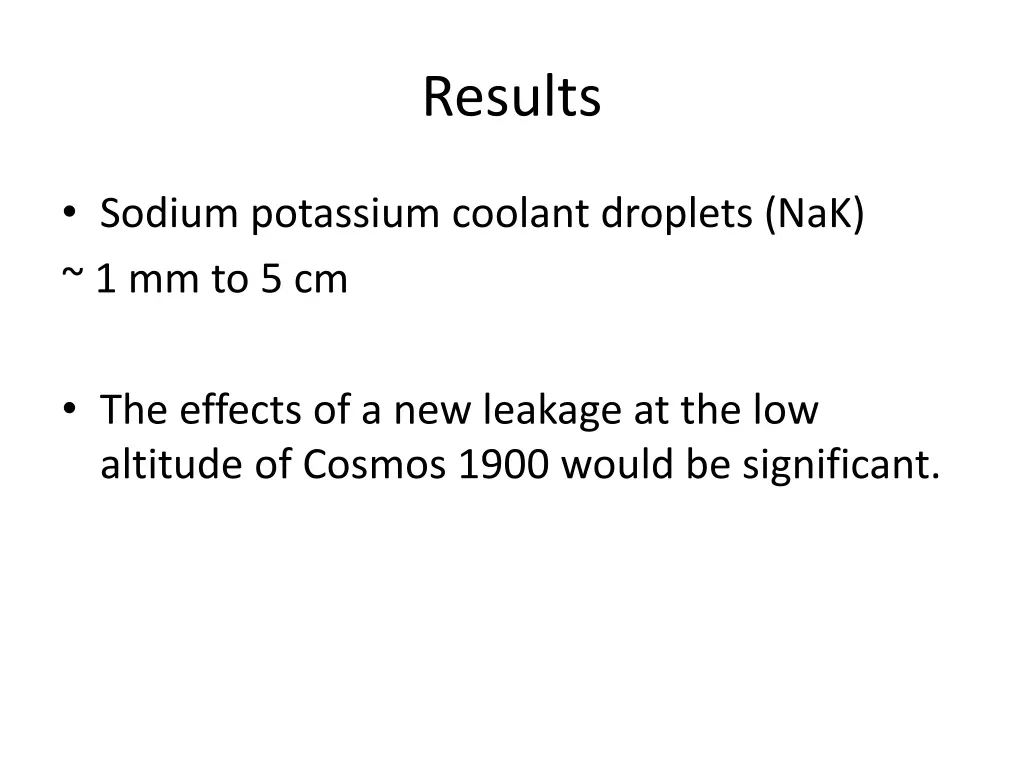 Results

• Sodium potassium coolant droplets (NaK)
~ 1 mm to 5 cm

• The effects of a new leakage at the low altitude of Cosmos 1900 would be significant.